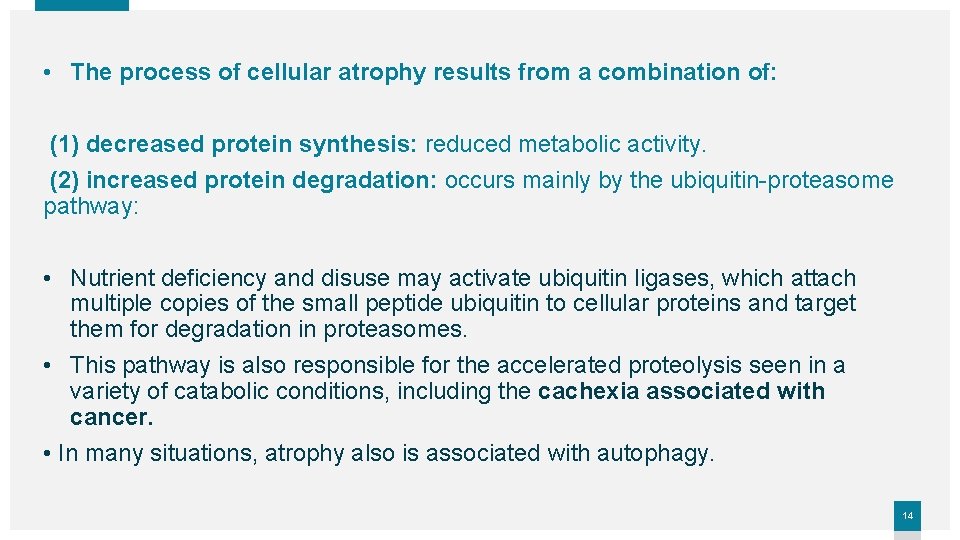 • The process of cellular atrophy results from a combination of:

(1) decreased protein synthesis: reduced metabolic activity.
(2) increased protein degradation: occurs mainly by the ubiquitin-proteasome pathway:

• Nutrient deficiency and disuse may activate ubiquitin ligases, which attach multiple copies of the small peptide ubiquitin to cellular proteins and target them for degradation in proteasomes.
• This pathway is also responsible for the accelerated proteolysis seen in a variety of catabolic conditions, including the cachexia associated with cancer.
• In many situations, atrophy also is associated with autophagy.

14